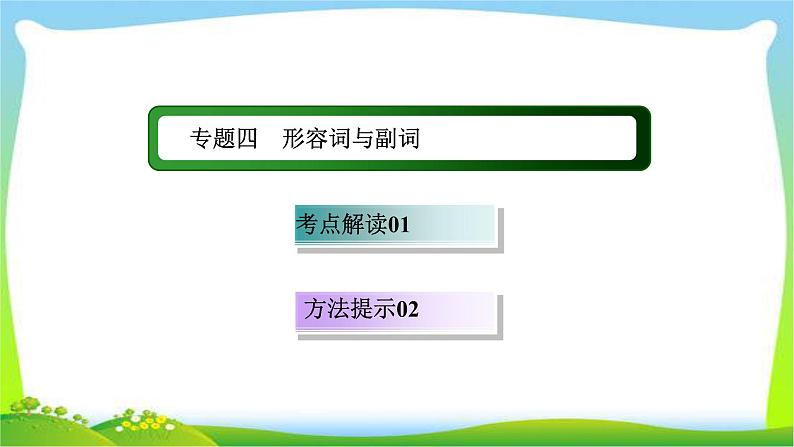 专题四　形容词与副词

考点解读01

方法提示02